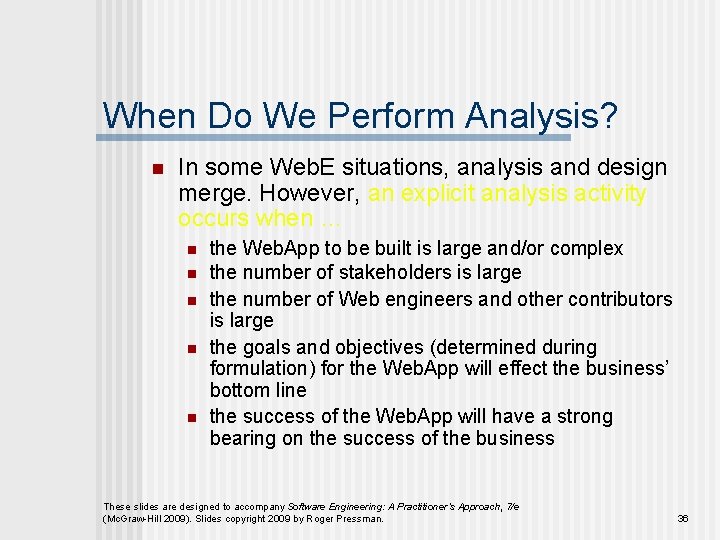 When Do We Perform Analysis?

- In some WebE situations, analysis and design merge. However, an explicit analysis activity occurs when …
  - the WebApp to be built is large and/or complex
  - the number of stakeholders is large
  - the number of Web engineers and other contributors is large
  - the goals and objectives (determined during formulation) for the WebApp will effect the business' bottom line
  - the success of the WebApp will have a strong bearing on the success of the business

These slides are designed to accompany Software Engineering: A Practitioner's Approach, 7/e (McGraw-Hill 2009). Slides copyright 2009 by Roger Pressman.

36